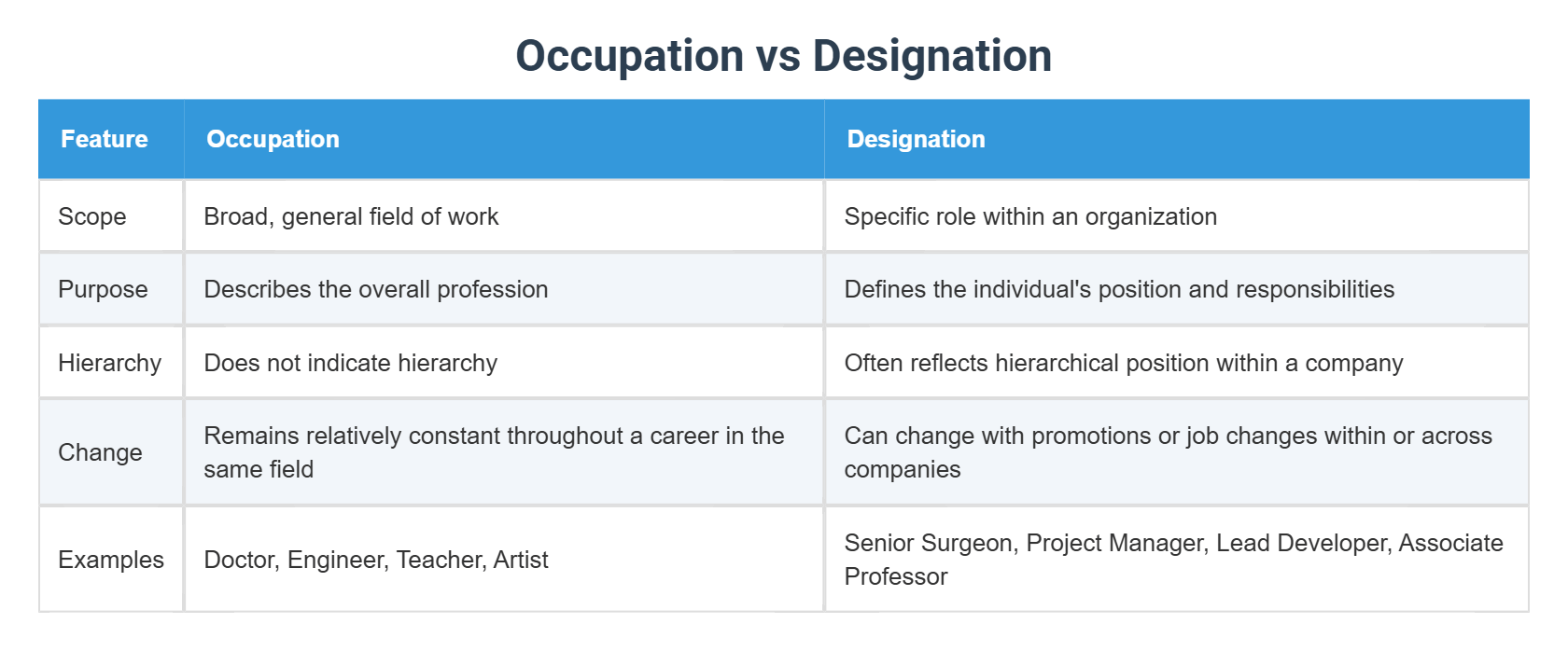 Occupation vs Designation

| Feature | Occupation | Designation |
|---|---|---|
| Scope | Broad, general field of work | Specific role within an organization |
| Purpose | Describes the overall profession | Defines the individual's position and responsibilities |
| Hierarchy | Does not indicate hierarchy | Often reflects hierarchical position within a company |
| Change | Remains relatively constant throughout a career in the same field | Can change with promotions or job changes within or across companies |
| Examples | Doctor, Engineer, Teacher, Artist | Senior Surgeon, Project Manager, Lead Developer, Associate Professor |